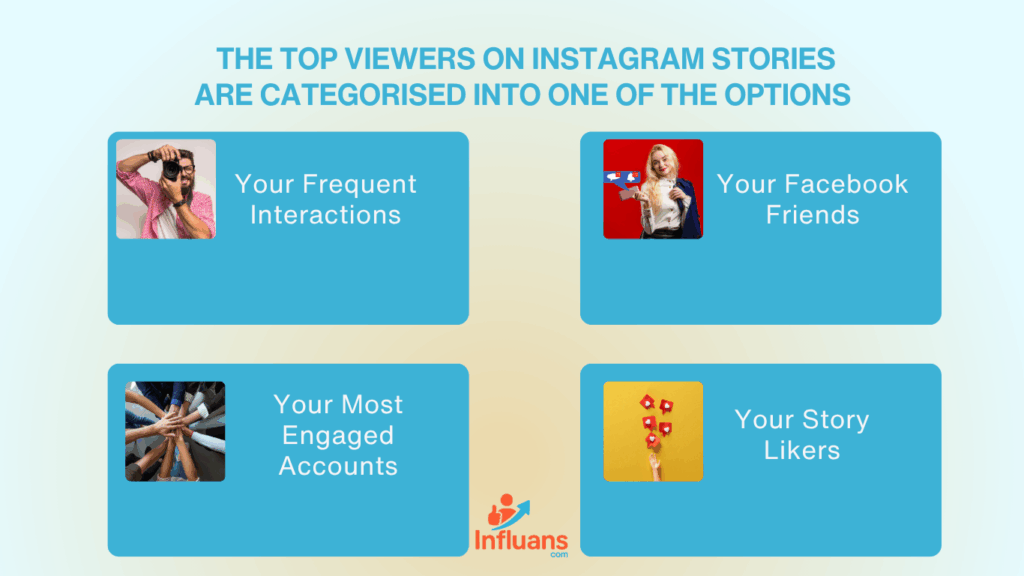 THE TOP VIEWERS ON INSTAGRAM STORIES ARE CATEGORISED INTO ONE OF THE OPTIONS

Your Frequent Interactions

Your Facebook Friends

Your Most Engaged Accounts

Your Story Likers

Influans.com